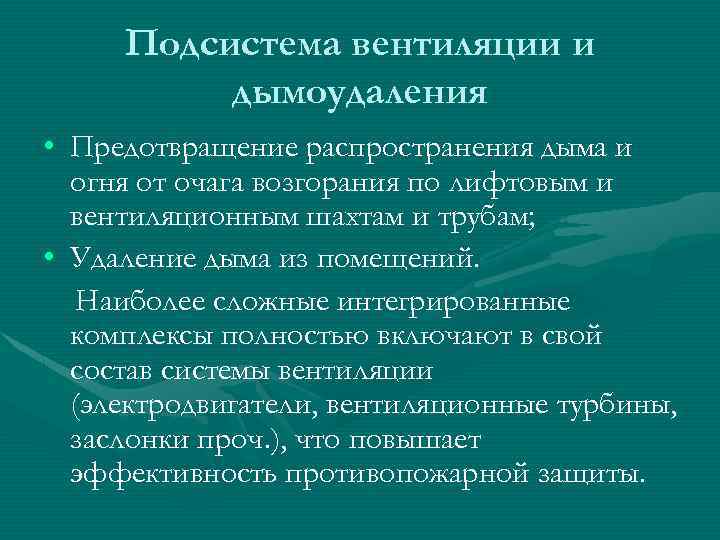 Подсистема вентиляции и дымоудаления

• Предотвращение распространения дыма и огня от очага возгорания по лифтовым и вентиляционным шахтам и трубам;
• Удаление дыма из помещений.

Наиболее сложные интегрированные комплексы полностью включают в свой состав системы вентиляции (электродвигатели, вентиляционные турбины, заслонки проч.), что повышает эффективность противопожарной защиты.